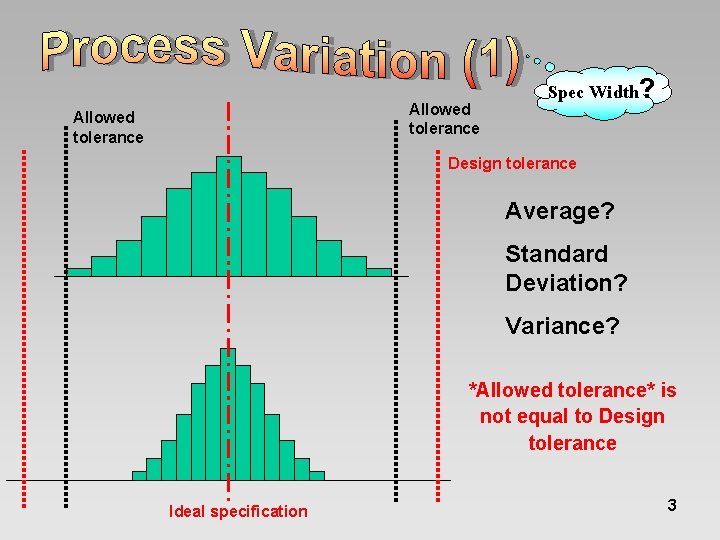 Process Variation (1)

Spec Width?

Allowed tolerance

Allowed tolerance

Design tolerance

Average?

Standard Deviation?

Variance?

*Allowed tolerance* is not equal to Design tolerance

Ideal specification

3